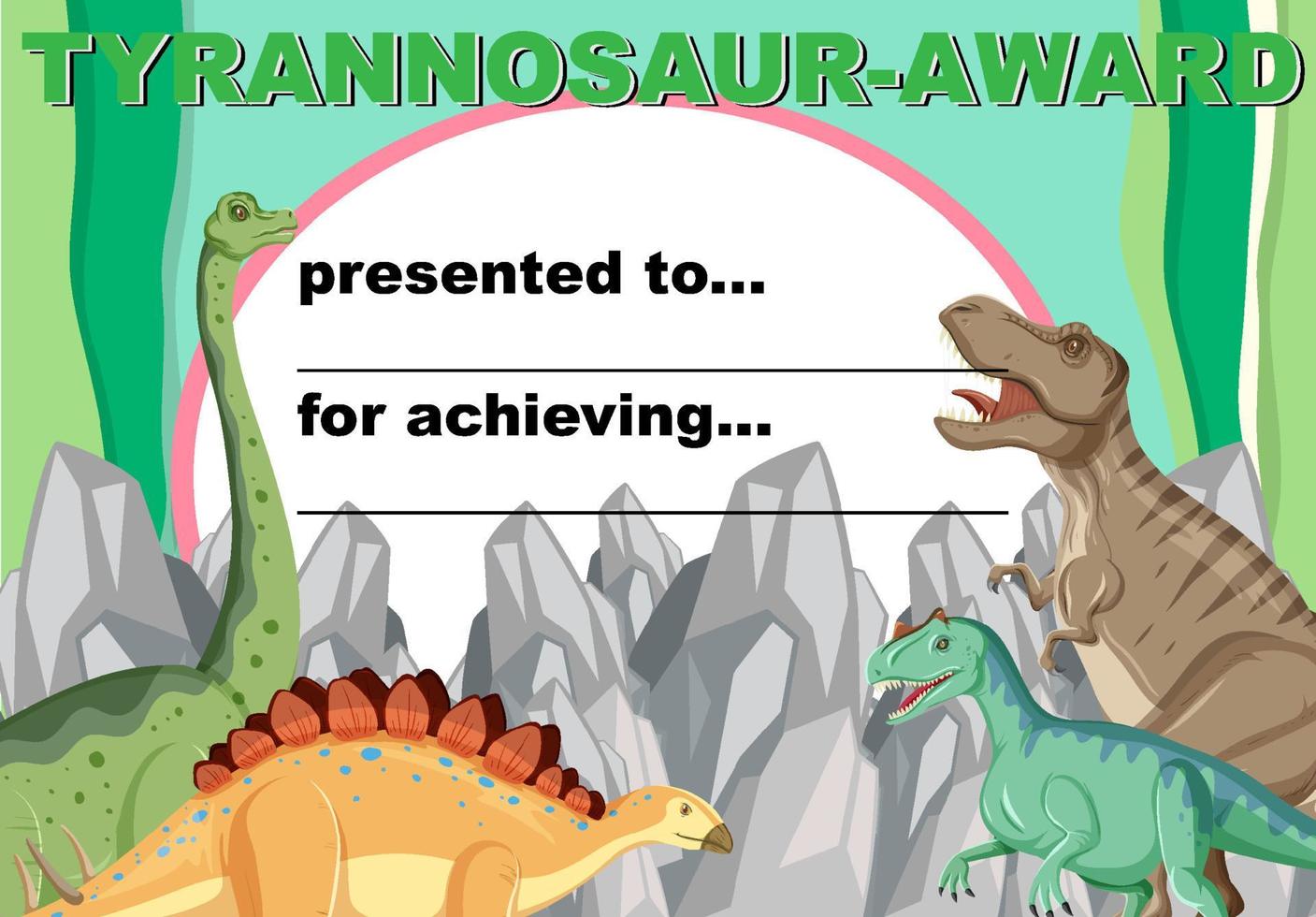 TYRANNOSAUR-AWARD

presented to...

for achieving...